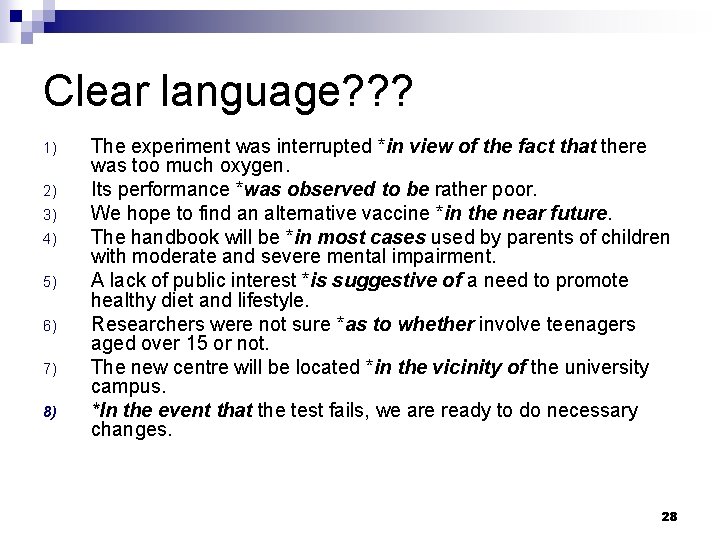 Clear language???

1) The experiment was interrupted *in view of the fact that there was too much oxygen.
2) Its performance *was observed to be rather poor.
3) We hope to find an alternative vaccine *in the near future.
4) The handbook will be *in most cases used by parents of children with moderate and severe mental impairment.
5) A lack of public interest *is suggestive of a need to promote healthy diet and lifestyle.
6) Researchers were not sure *as to whether involve teenagers aged over 15 or not.
7) The new centre will be located *in the vicinity of the university campus.
8) *In the event that the test fails, we are ready to do necessary changes.

28